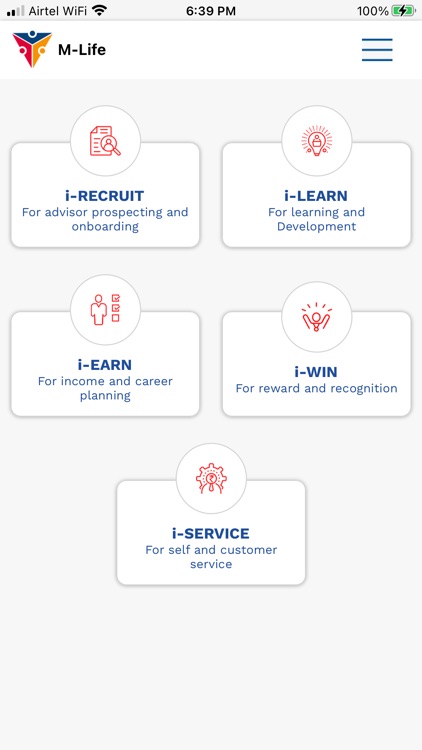 Airtel WiFi 6:39 PM 100%

M-Life

i-RECRUIT
For advisor prospecting and onboarding

i-LEARN
For learning and Development

i-EARN
For income and career planning

i-WIN
For reward and recognition

i-SERVICE
For self and customer service